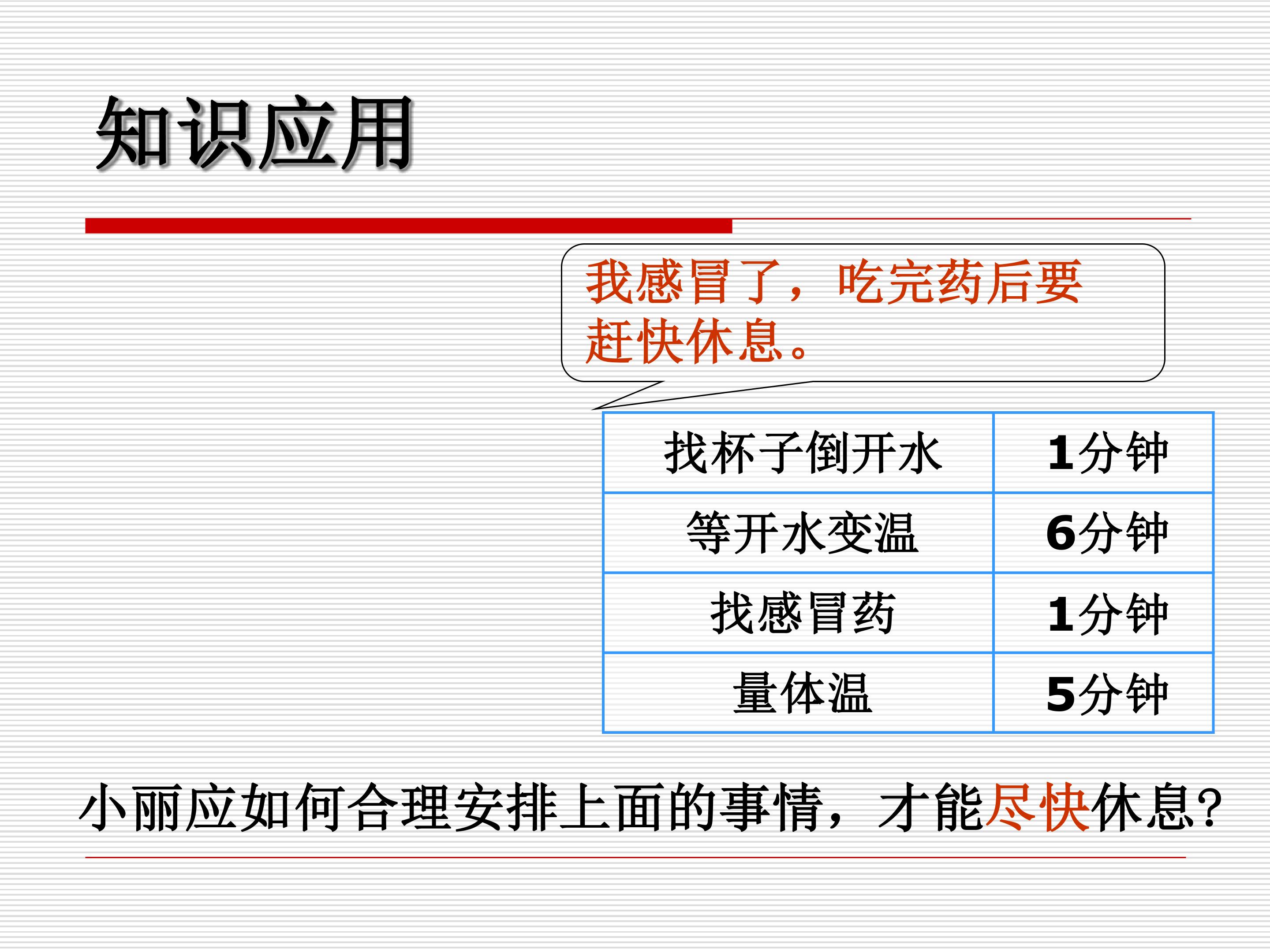 知识应用

我感冒了，吃完药后要赶快休息。

| 找杯子倒开水 | 1分钟 |
|---|---|
| 等开水变温 | 6分钟 |
| 找感冒药 | 1分钟 |
| 量体温 | 5分钟 |

小丽应如何合理安排上面的事情，才能尽快休息?